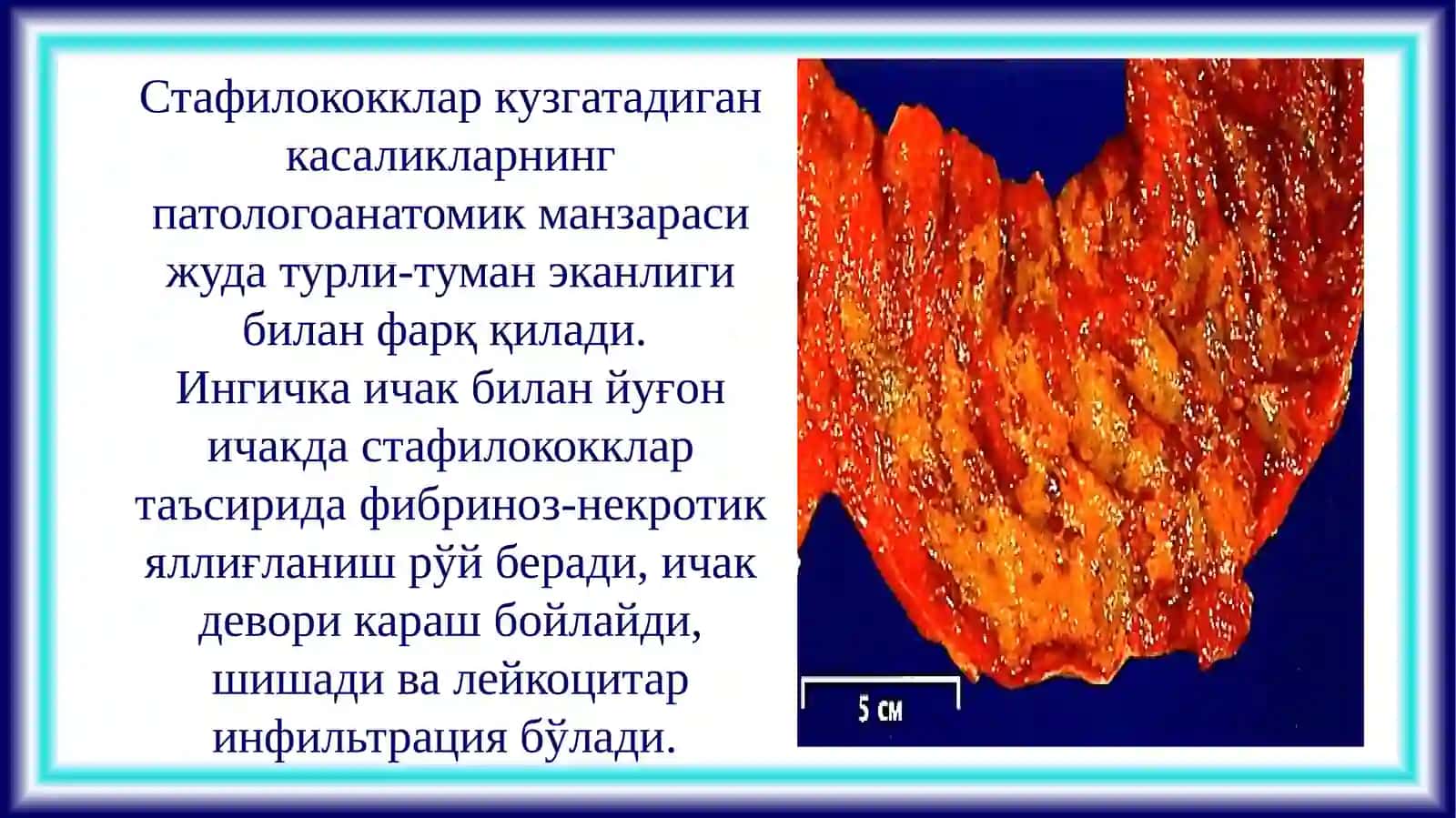 Стафилококклар кузгатадиган касаликларнинг патологоанатомик манзараси жуда турли-туман эканлиги билан фарқ қилади.
Ингичка ичак билан йуғон ичакда стафилококклар таъсирида фибриноз-некротик яллиғланиш рўй беради, ичак девори караш бойлайди, шишади ва лейкоцитар инфильтрация бўлади.

5 см